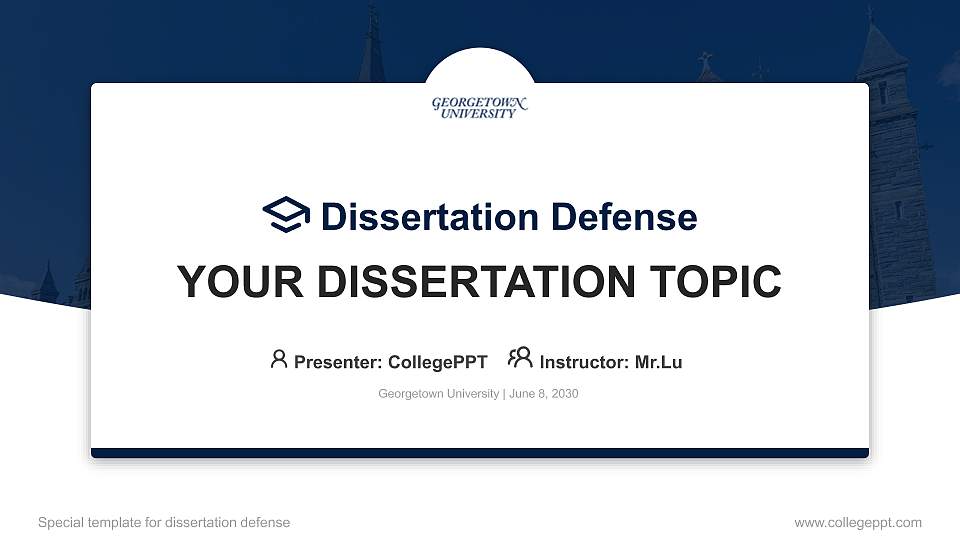 GEORGETOWN UNIVERSITY

Dissertation Defense

YOUR DISSERTATION TOPIC

Presenter: CollegePPT Instructor: Mr.Lu

Georgetown University | June 8, 2030

Special template for dissertation defense

www.collegeppt.com